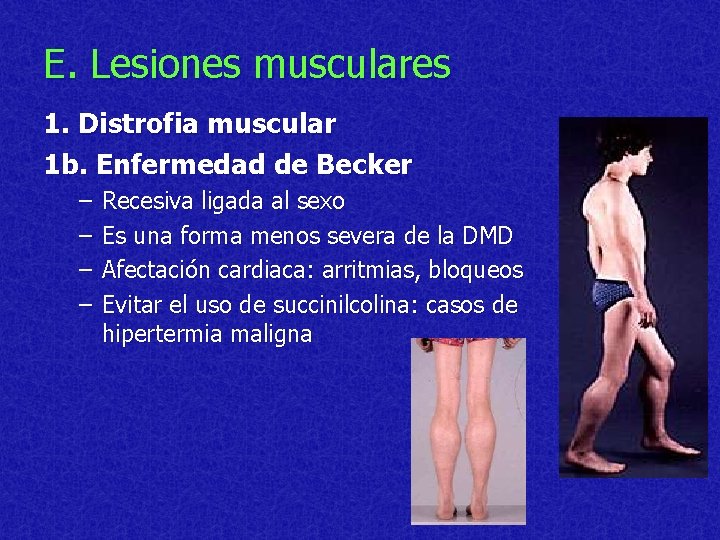 E. Lesiones musculares

1. Distrofia muscular

1b. Enfermedad de Becker

– Recesiva ligada al sexo
– Es una forma menos severa de la DMD
– Afectación cardiaca: arritmias, bloqueos
– Evitar el uso de succinilcolina: casos de hipertermia maligna